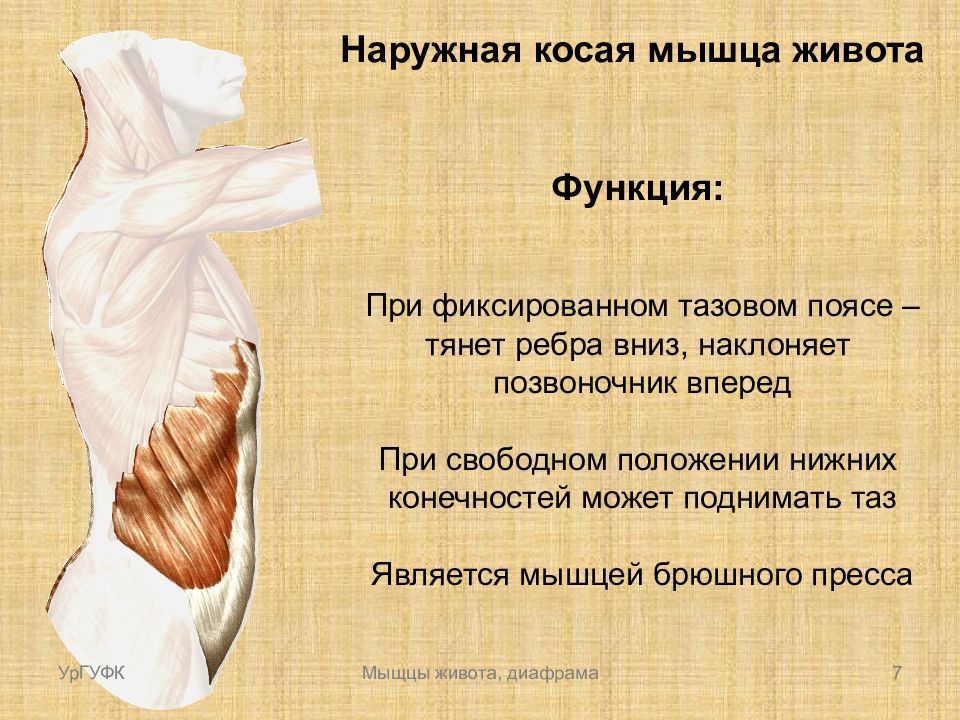 Наружная косая мышца живота

Функция:

При фиксированном тазовом поясе – тянет ребра вниз, наклоняет позвоночник вперед

При свободном положении нижних конечностей может поднимать таз

Является мышцей брюшного пресса

УрГУФК

Мыщцы живота, диафрама

7